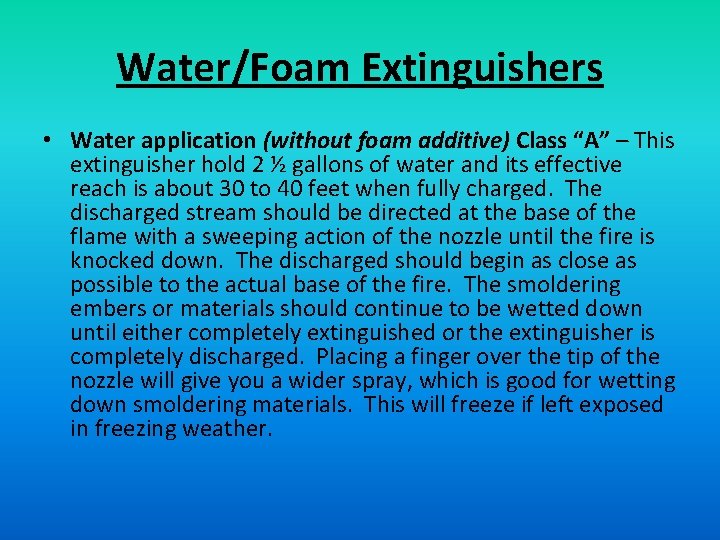 Water/Foam Extinguishers

• Water application (without foam additive) Class “A” – This extinguisher hold 2 ½ gallons of water and its effective reach is about 30 to 40 feet when fully charged. The discharged stream should be directed at the base of the flame with a sweeping action of the nozzle until the fire is knocked down. The discharged should begin as close as possible to the actual base of the fire. The smoldering embers or materials should continue to be wetted down until either completely extinguished or the extinguisher is completely discharged. Placing a finger over the tip of the nozzle will give you a wider spray, which is good for wetting down smoldering materials. This will freeze if left exposed in freezing weather.